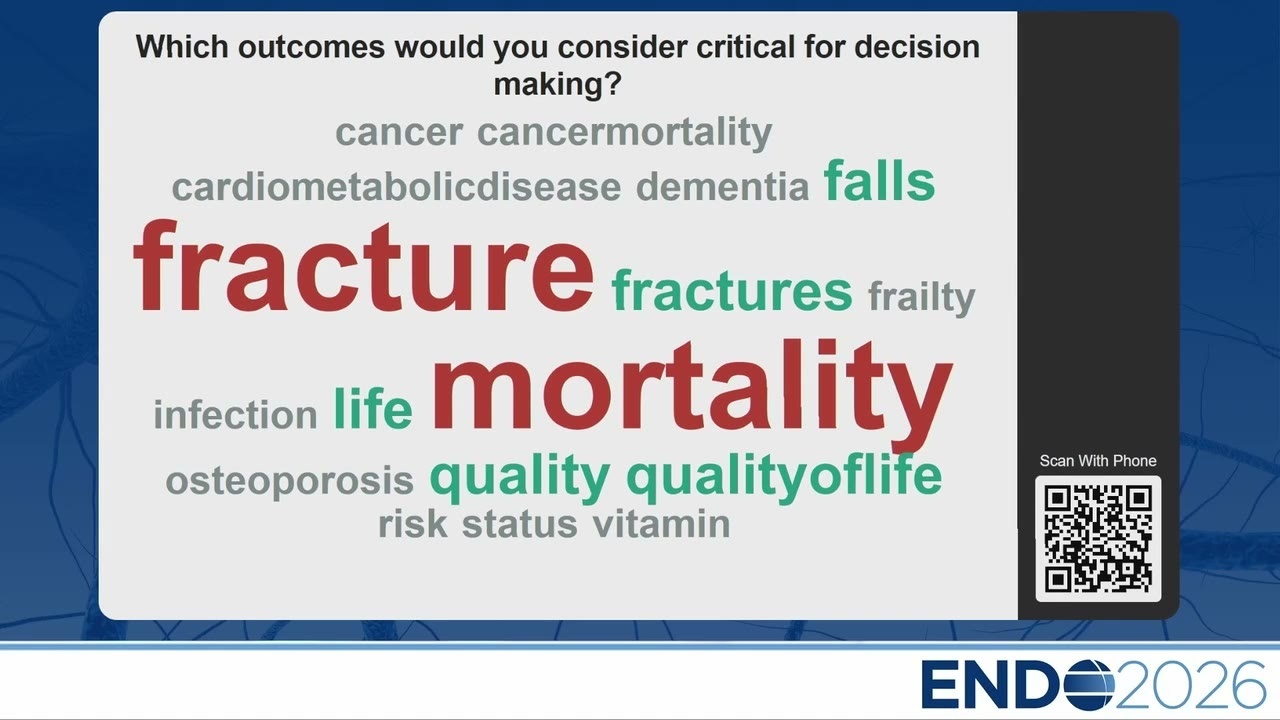 Which outcomes would you consider critical for decision making?

cancer cancermortality
cardiometabolicdisease dementia falls
fracture fractures frailty
infection life mortality
osteoporosis quality qualityoflife
risk status vitamin

Scan With Phone

ENDO2026